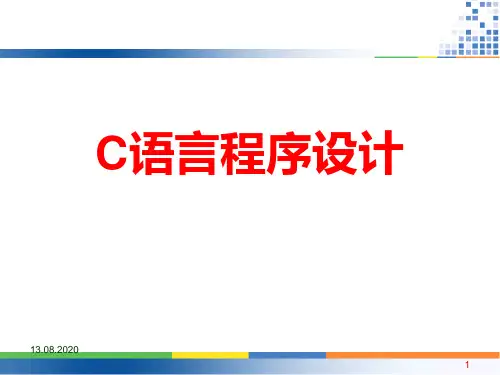 C语言程序设计

13.08.2020

1